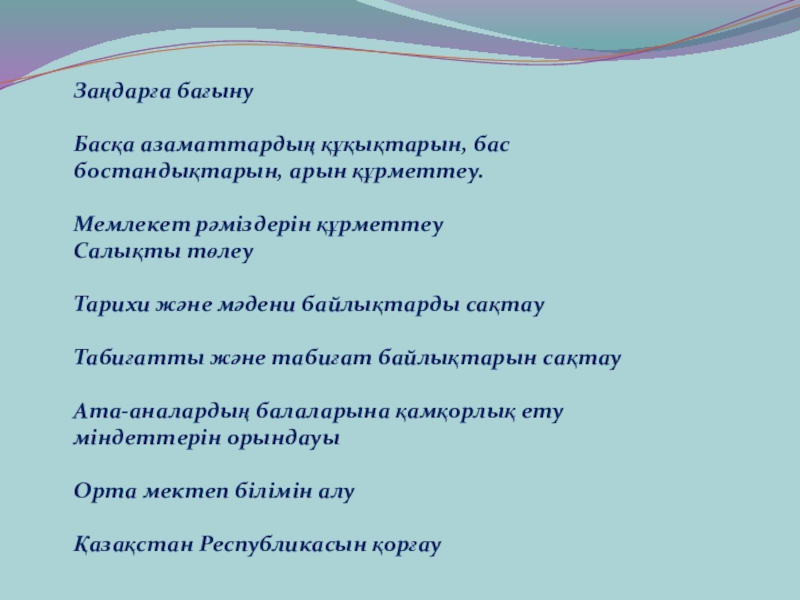 Заңдарға бағыну

Басқа азаматтардың құқықтарын, бас бостандықтарын, арын құрметтеу.

Мемлекет рәміздерін құрметтеу
Салықты төлеу

Тарихи және мәдени байлықтарды сақтау

Табиғатты және табиғат байлықтарын сақтау

Ата-аналардың балаларына қамқорлық ету міндеттерін орындауы

Орта мектеп білімін алу

Қазақстан Республикасын қорғау